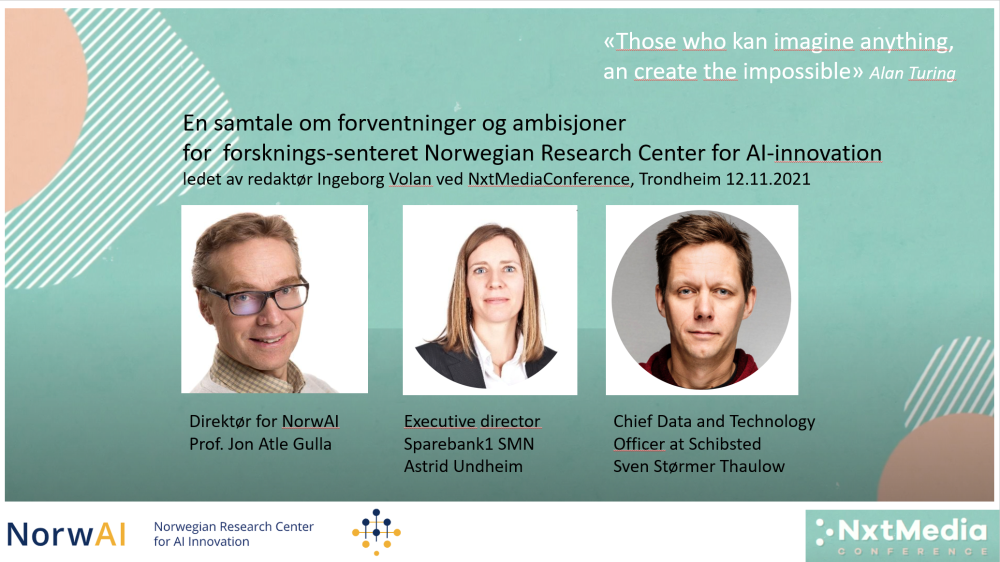 «Those who kan imagine anything, an create the impossible» Alan Turing

En samtale om forventninger og ambisjoner for forsknings-senteret Norwegian Research Center for AI-innovation
ledet av redaktør Ingeborg Volan ved NxtMediaConference, Trondheim 12.11.2021

Direktør for NorwAI
Prof. Jon Atle Gulla

Executive director
Sparebank1 SMN
Astrid Undheim

Chief Data and Technology Officer at Schibsted
Sven Størmer Thaulow

NorwAI

Norwegian Research Center for AI Innovation

NxtMedia
CONFERENCE